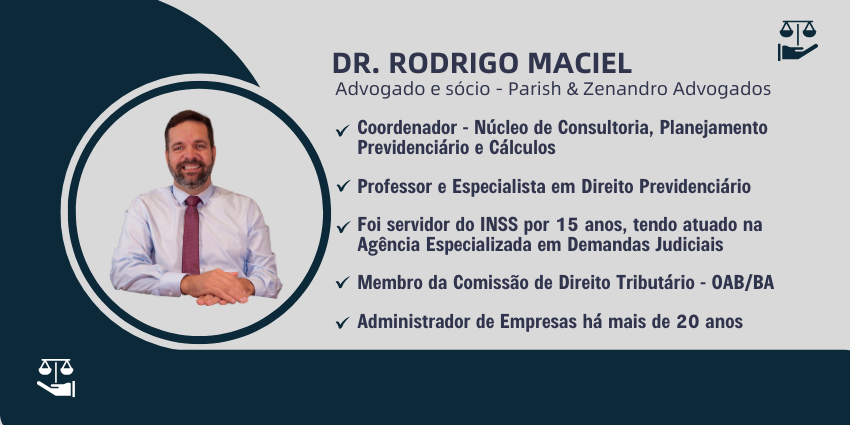 DR. RODRIGO MACIEL
Advogado e sócio - Parish & Zenandro Advogados

✓ Coordenador - Núcleo de Consultoria, Planejamento Previdenciário e Cálculos

✓ Professor e Especialista em Direito Previdenciário

✓ Foi servidor do INSS por 15 anos, tendo atuado na Agência Especializada em Demandas Judiciais

✓ Membro da Comissão de Direito Tributário - OAB/BA

✓ Administrador de Empresas há mais de 20 anos